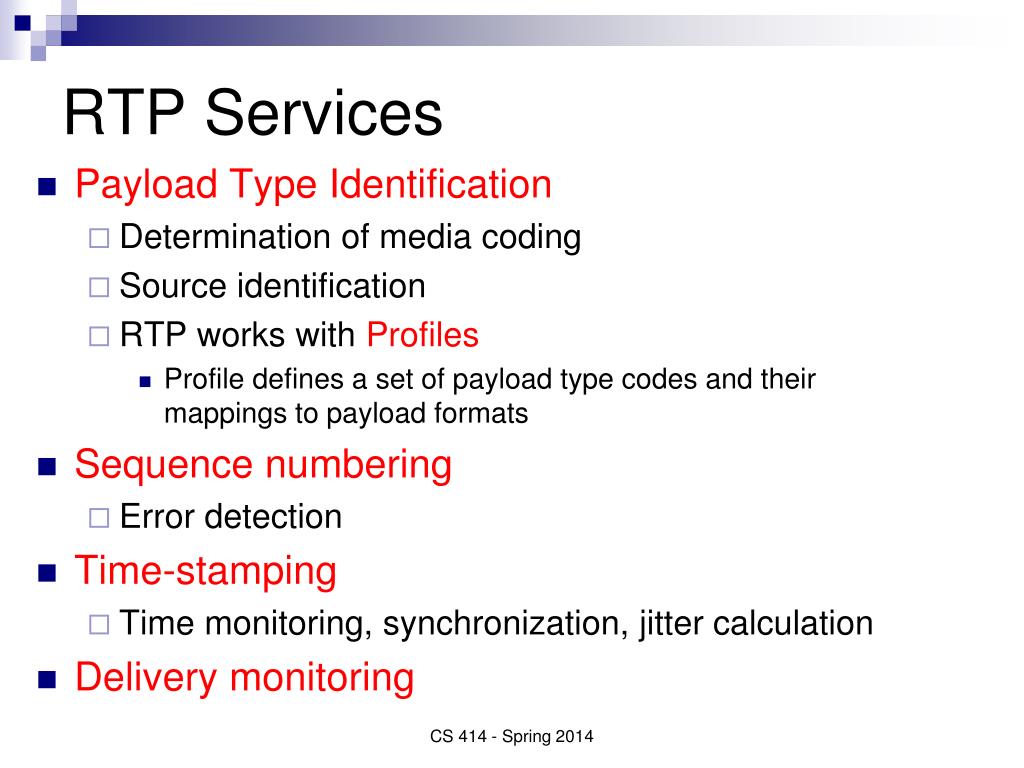 RTP Services

Payload Type Identification

Determination of media coding

Source identification

RTP works with Profiles

Profile defines a set of payload type codes and their mappings to payload formats

Sequence numbering

Error detection

Time-stamping

Time monitoring, synchronization, jitter calculation

Delivery monitoring

CS 414 - Spring 2014